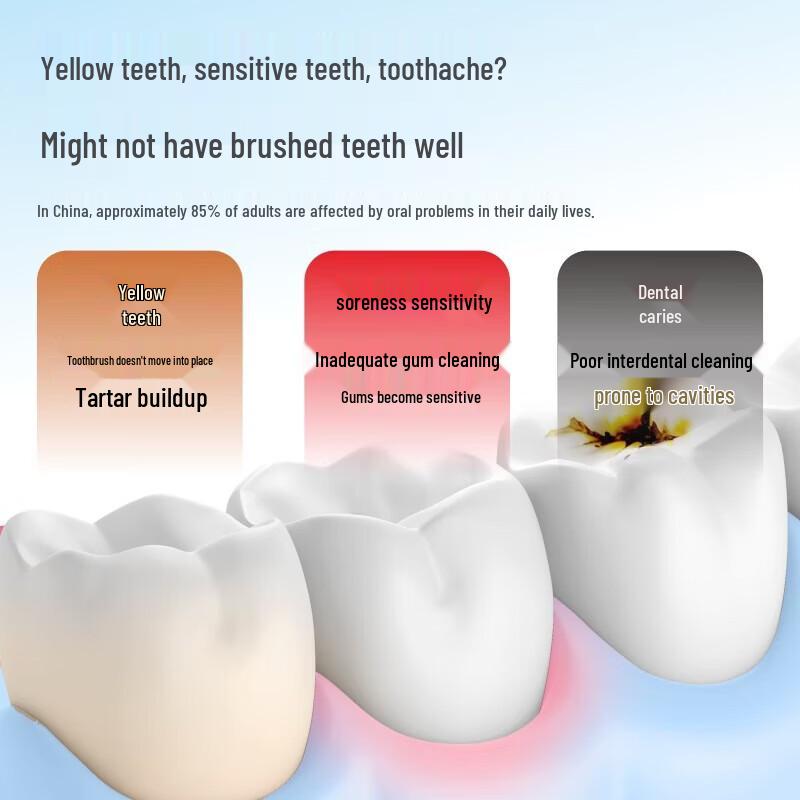 Yellow teeth, sensitive teeth, toothache?

Might not have brushed teeth well

In China, approximately 85% of adults are affected by oral problems in their daily lives.

Yellow teeth

Toothbrush doesn't move into place

Tartar buildup

soreness sensitivity

Inadequate gum cleaning

Gums become sensitive

Dental caries

Poor interdental cleaning

prone to cavities